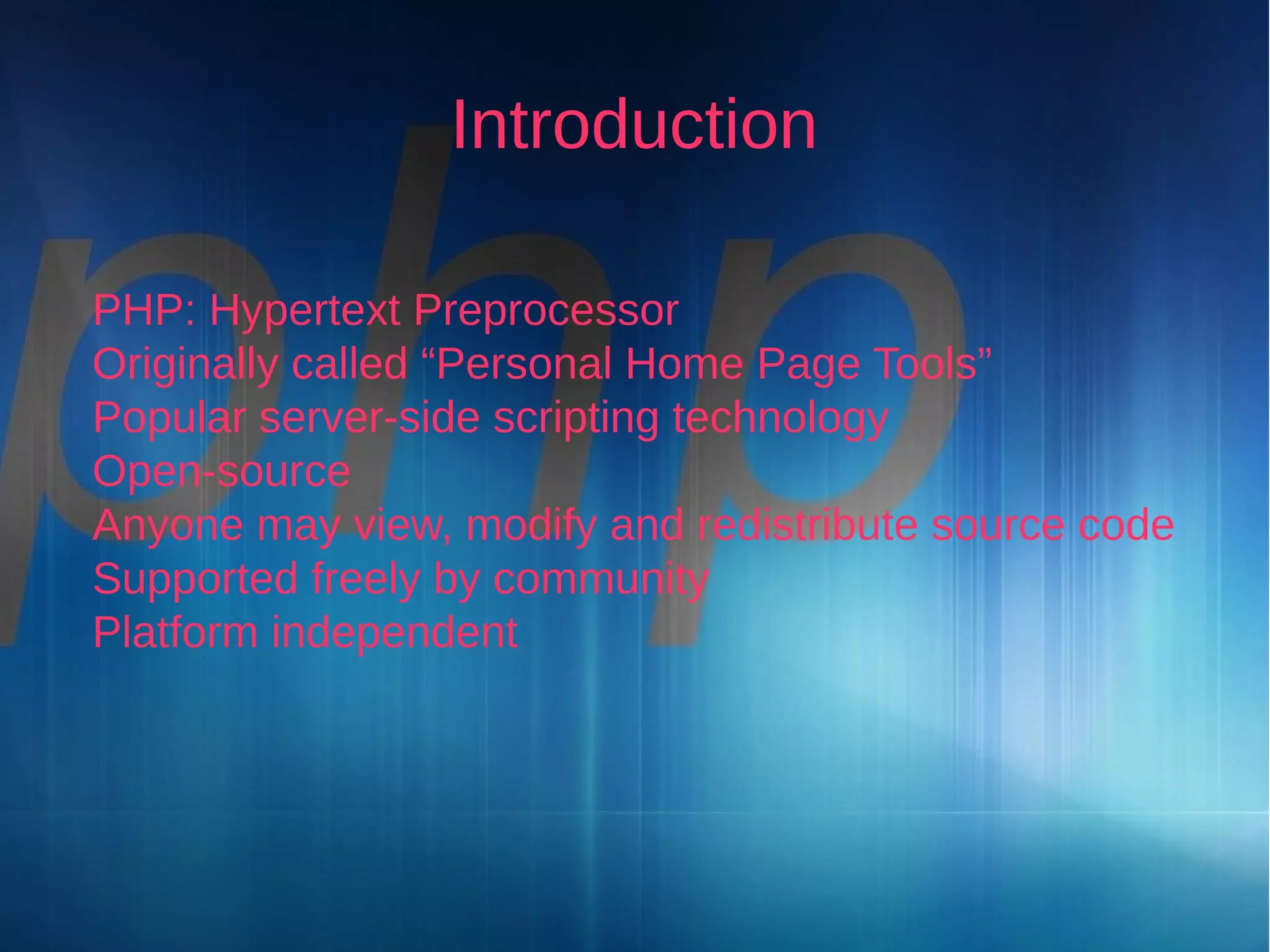 Introduction

php

PHP: Hypertext Preprocessor
Originally called “Personal Home Page Tools”
Popular server-side scripting technology
Open-source
Anyone may view, modify and redistribute source code
Supported freely by community
Platform independent